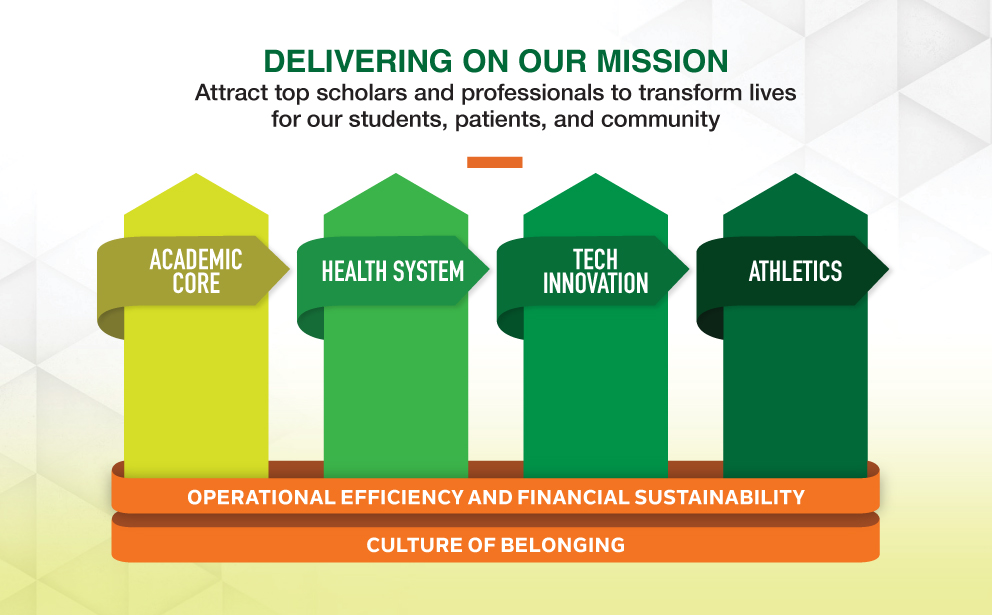 DELIVERING ON OUR MISSION
Attract top scholars and professionals to transform lives for our students, patients, and community

ACADEMIC CORE

HEALTH SYSTEM

TECH INNOVATION

ATHLETICS

OPERATIONAL EFFICIENCY AND FINANCIAL SUSTAINABILITY

CULTURE OF BELONGING